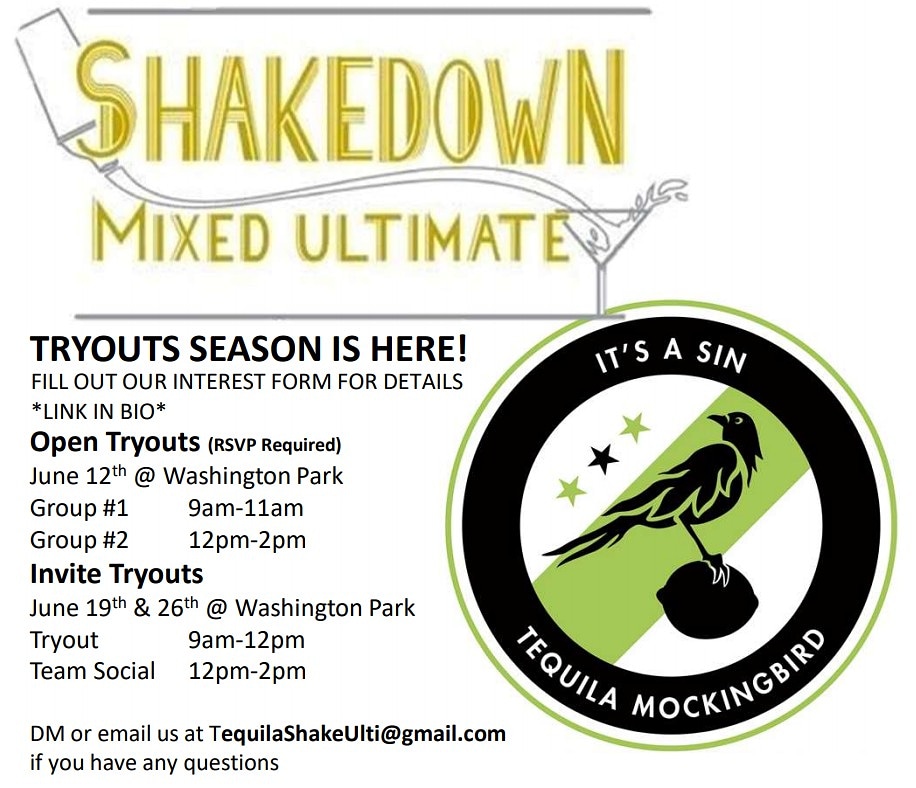 SHAKEDOWN
MIXED ULTIMATE

TRYOUTS SEASON IS HERE!
FILL OUT OUR INTEREST FORM FOR DETAILS
*LINK IN BIO*

Open Tryouts (RSVP Required)
June 12$^{th}$ @ Washington Park
Group #1 9am-11am
Group #2 12pm-2pm

Invite Tryouts
June 19$^{th}$ & 26$^{th}$ @ Washington Park
Tryout 9am-12pm
Team Social 12pm-2pm

DM or email us at TequilaShakeUlti@gmail.com if you have any questions

IT'S A SIN
TEQUILA MOCKINGBIRD